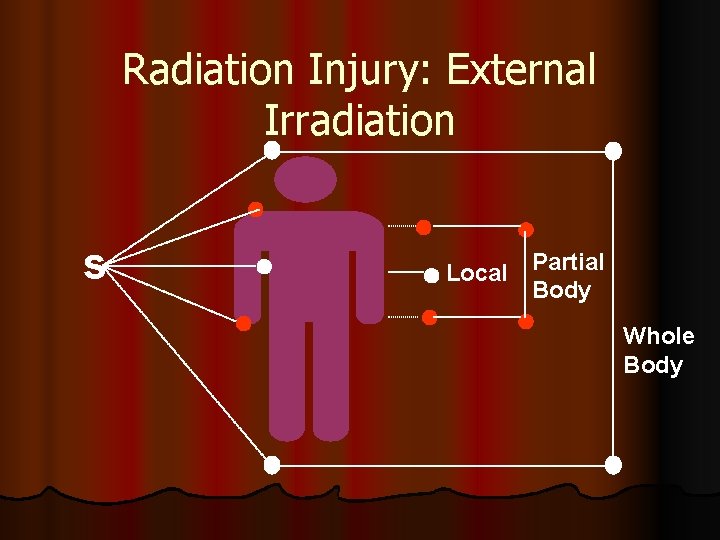 Radiation Injury: External Irradiation

S

Local

Partial Body

Whole Body